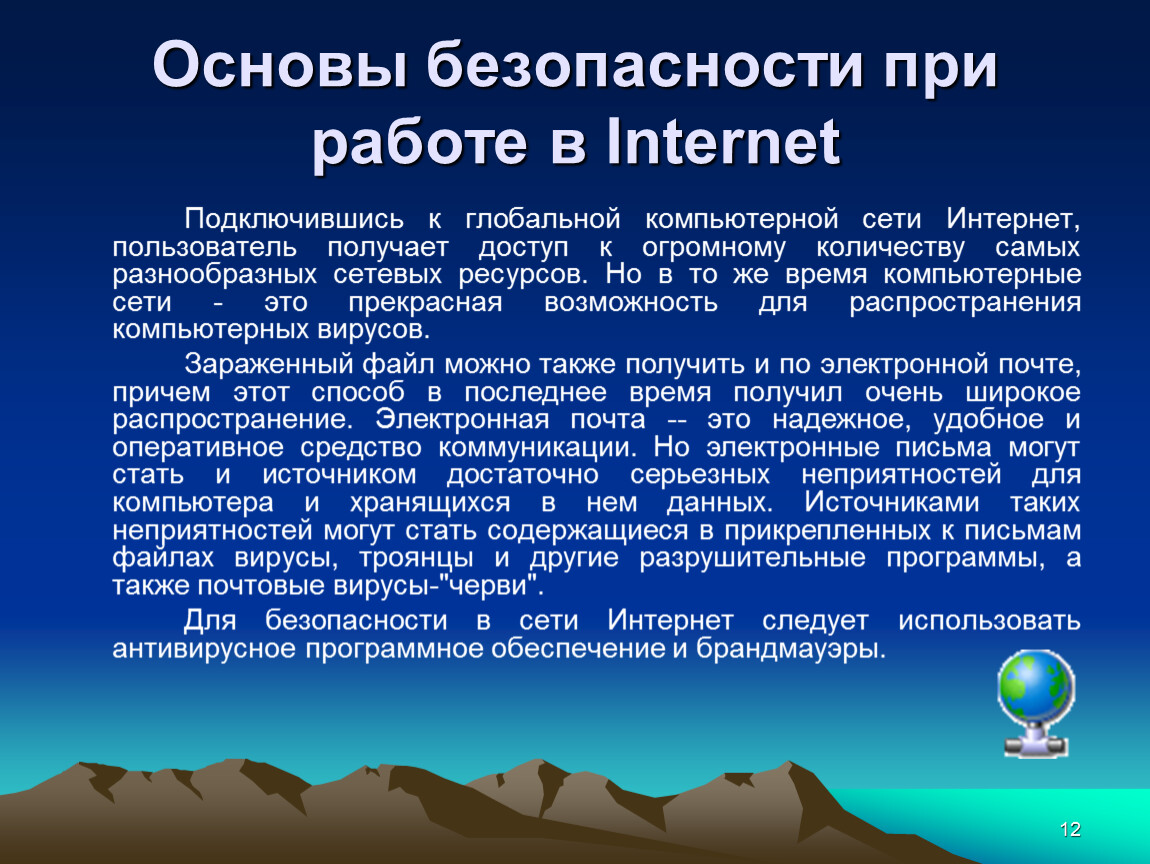 Основы безопасности при работе в Internet

Подключившись к глобальной компьютерной сети Интернет, пользователь получает доступ к огромному количеству самых разнообразных сетевых ресурсов. Но в то же время компьютерные сети - это прекрасная возможность для распространения компьютерных вирусов.

Зараженный файл можно также получить и по электронной почте, причем этот способ в последнее время получил очень широкое распространение. Электронная почта -- это надежное, удобное и оперативное средство коммуникации. Но электронные письма могут стать и источником достаточно серьезных неприятностей для компьютера и хранящихся в нем данных. Источниками таких неприятностей могут стать содержащиеся в прикрепленных к письмам файлах вирусы, троянцы и другие разрушительные программы, а также почтовые вирусы-"черви".

Для безопасности в сети Интернет следует использовать антивирусное программное обеспечение и брандмауэры.

12